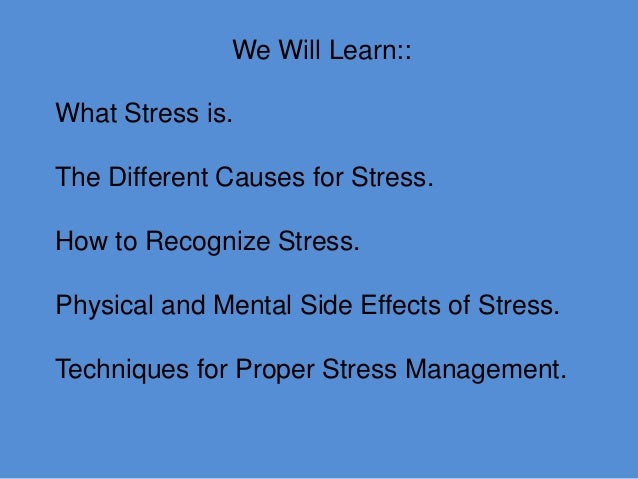 We Will Learn::

What Stress is.

The Different Causes for Stress.

How to Recognize Stress.

Physical and Mental Side Effects of Stress.

Techniques for Proper Stress Management.